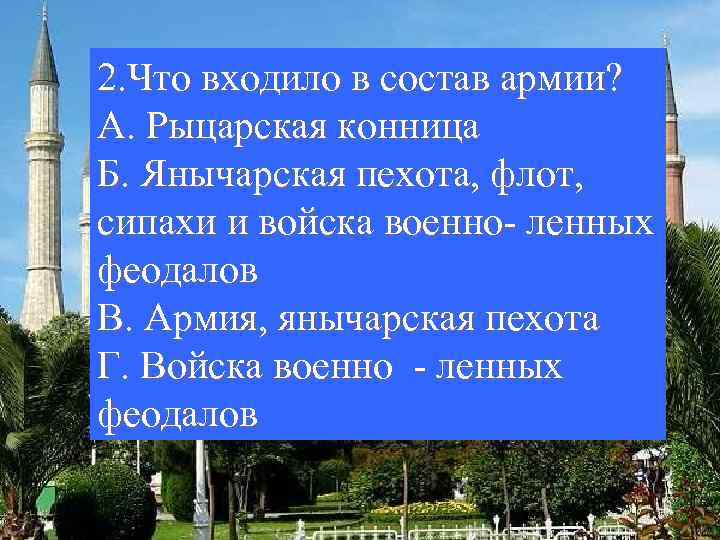 2.Что входило в состав армии?
А. Рыцарская конница
Б. Янычарская пехота, флот, сипахи и войска военно- ленных феодалов
В. Армия, янычарская пехота
Г. Войска военно - ленных феодалов